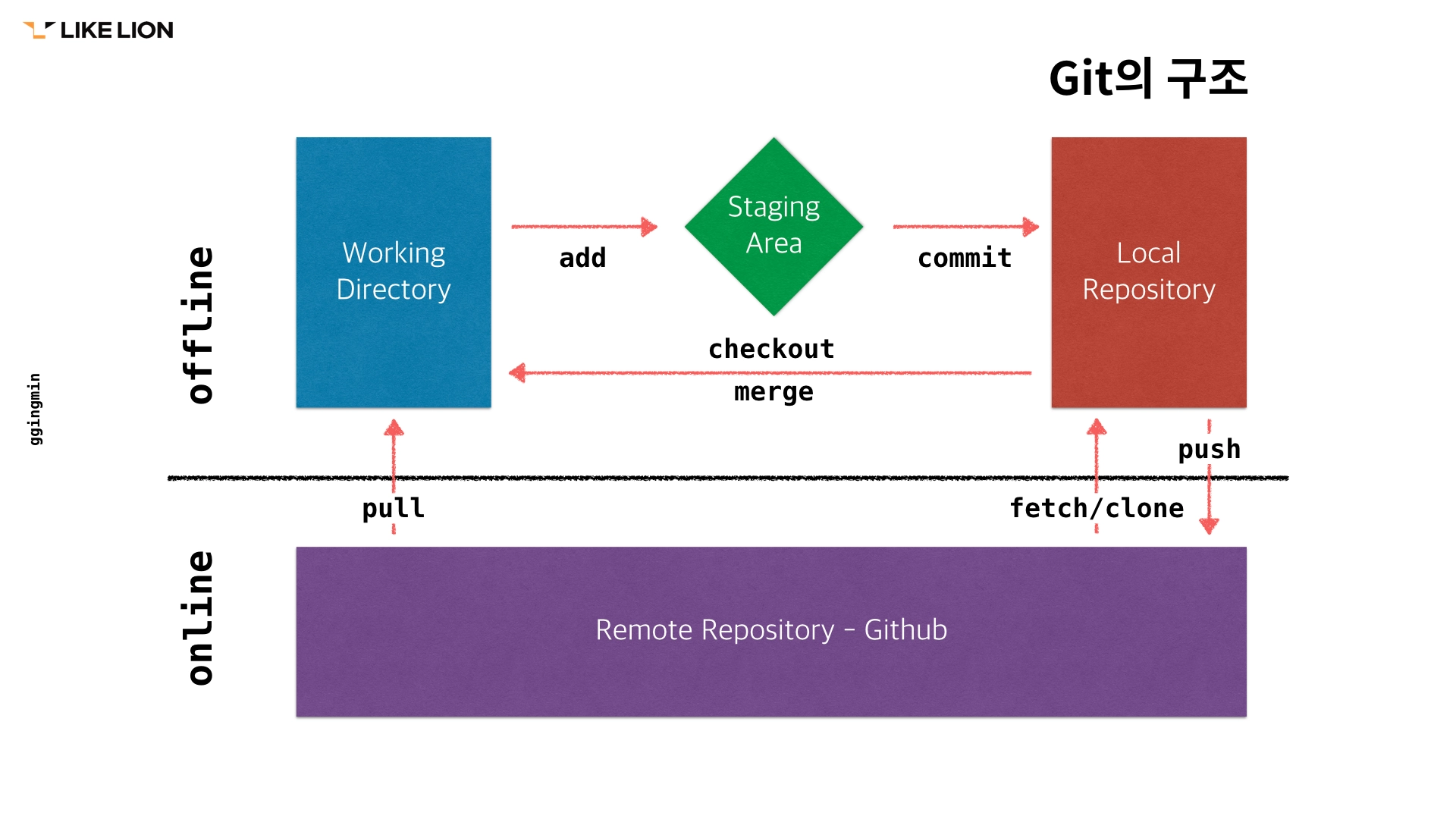 LIKE LION

Git의 구조

ggingmin

offline

Working Directory

add

Staging Area

commit

Local Repository

checkout

merge

push

pull

fetch/clone

online

Remote Repository - Github